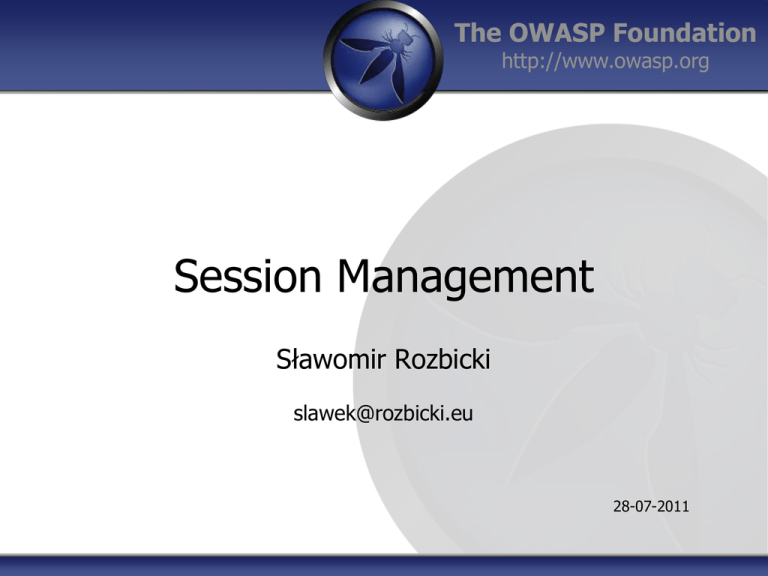 The OWASP Foundation
http://www.owasp.org

Session Management

Sławomir Rozbicki

slawek@rozbicki.eu

28-07-2011